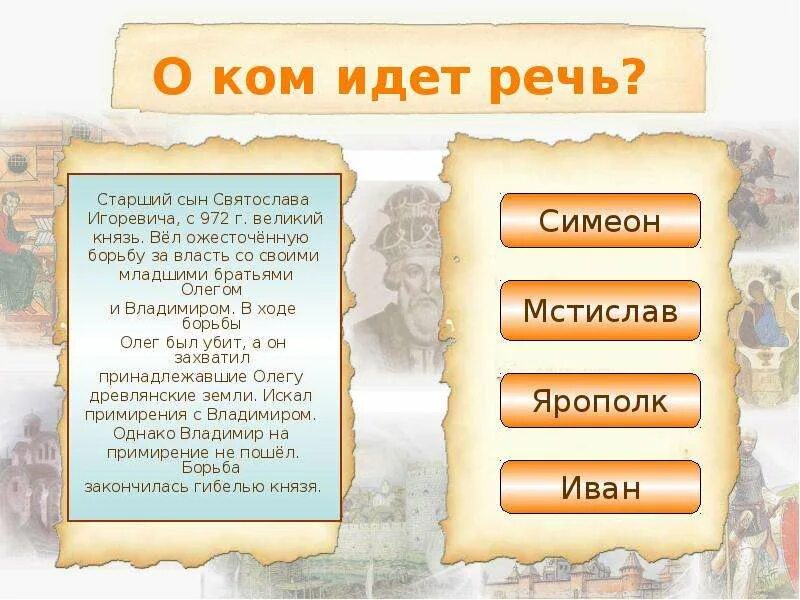 О ком идет речь?

Старший сын Святослава Игоревича, с 972 г. великий князь. Вёл ожесточённую борьбу за власть со своими младшими братьями Олегом и Владимиром. В ходе борьбы Олег был убит, а он захватил принадлежавшие Олегу древлянские земли. Искал примирения с Владимиром. Однако Владимир на примирение не пошёл. Борьба закончилась гибелью князя.

Симеон

Мстислав

Ярополк

Иван